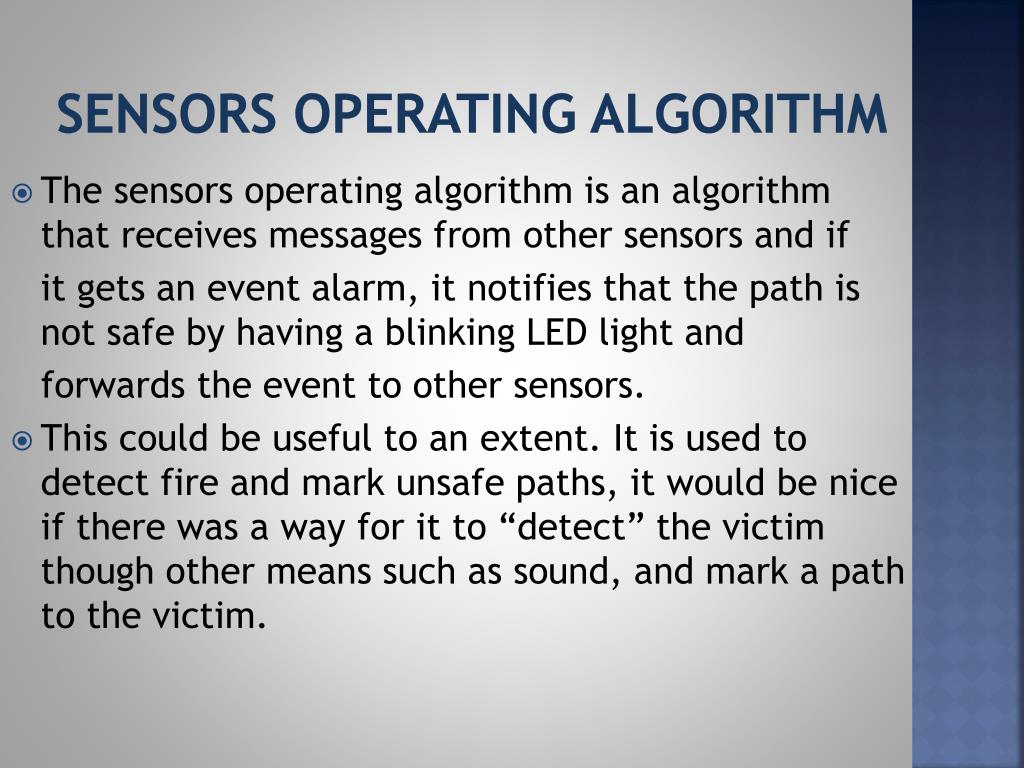 SENSORS OPERATING ALGORITHM

The sensors operating algorithm is an algorithm that receives messages from other sensors and if it gets an event alarm, it notifies that the path is not safe by having a blinking LED light and forwards the event to other sensors.

This could be useful to an extent. It is used to detect fire and mark unsafe paths, it would be nice if there was a way for it to “detect” the victim though other means such as sound, and mark a path to the victim.